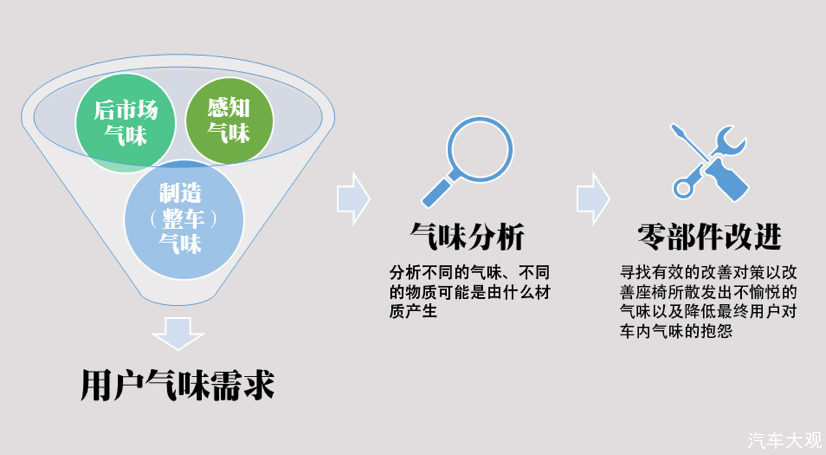 后市场气味

感知气味

制造（整车）气味

用户气味需求

气味分析

分析不同的气味、不同的物质可能是由什么材质产生

零部件改进

寻找有效的改善对策以改善座椅所散发出不愉悦的气味以及降低最终用户对车内气味的抱怨

汽车大观